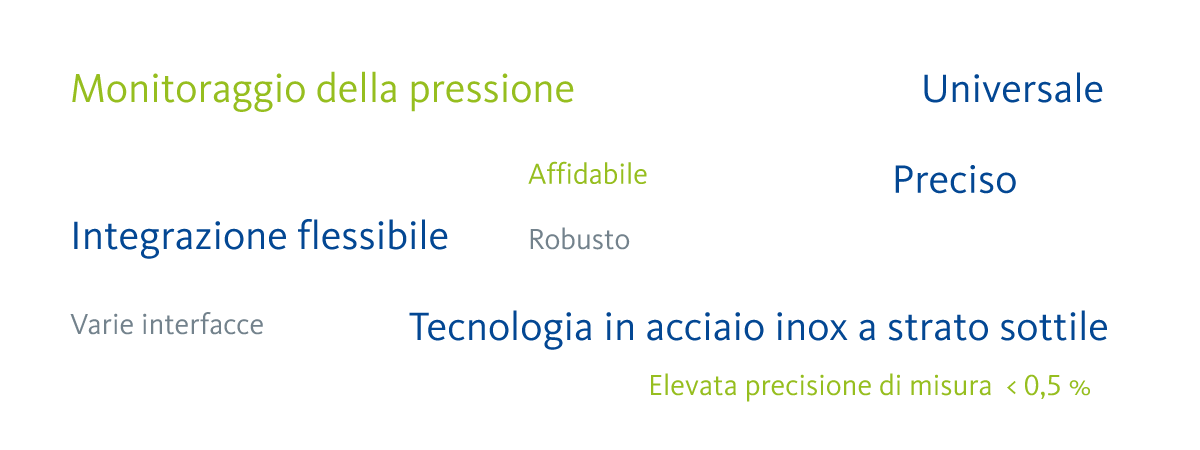 Monitoraggio della pressione

Universale

Affidabile

Preciso

Integrazione flessibile

Robusto

Varie interfacce

Tecnologia in acciaio inox a strato sottile

Elevata precisione di misura < 0,5 %